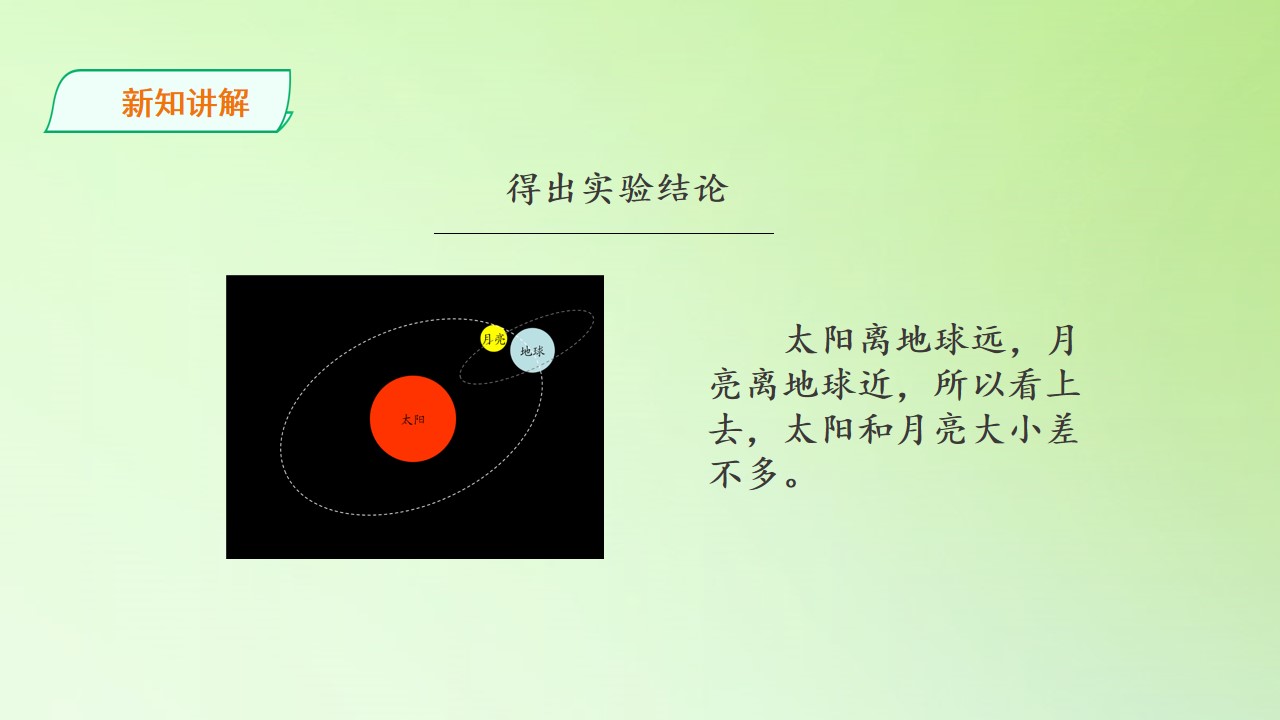 新知讲解

得出实验结论

月亮
地球
太阳

太阳离地球远，月亮离地球近，所以看上去，太阳和月亮大小差不多。